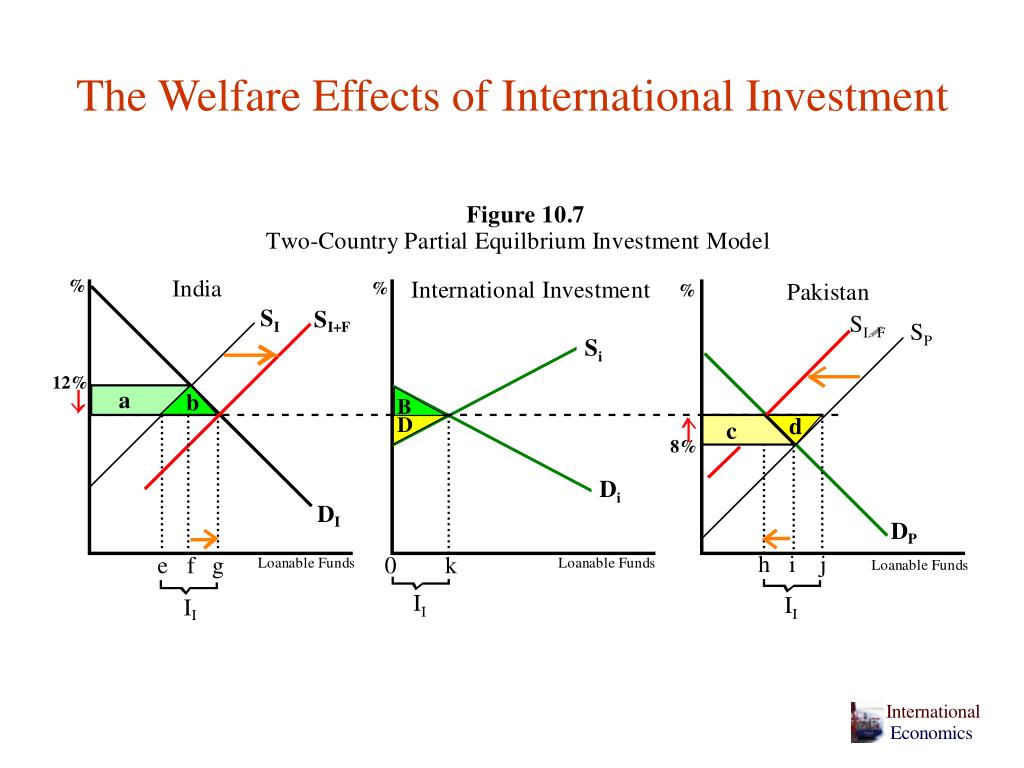 The Welfare Effects of International Investment

Figure 10.7
Two-Country Partial Equilbrium Investment Model

% India
$S_I$ $S_{I+F}$
12%
a b
$D_I$
e f g Loanable Funds
$I_I$

% International Investment
$S_i$
B
D
$D_i$
0 k Loanable Funds
$I_I$

% Pakistan
$S_{I-F}$ $S_P$
c d
8%
$D_P$
h i j Loanable Funds
$I_I$

International Economics